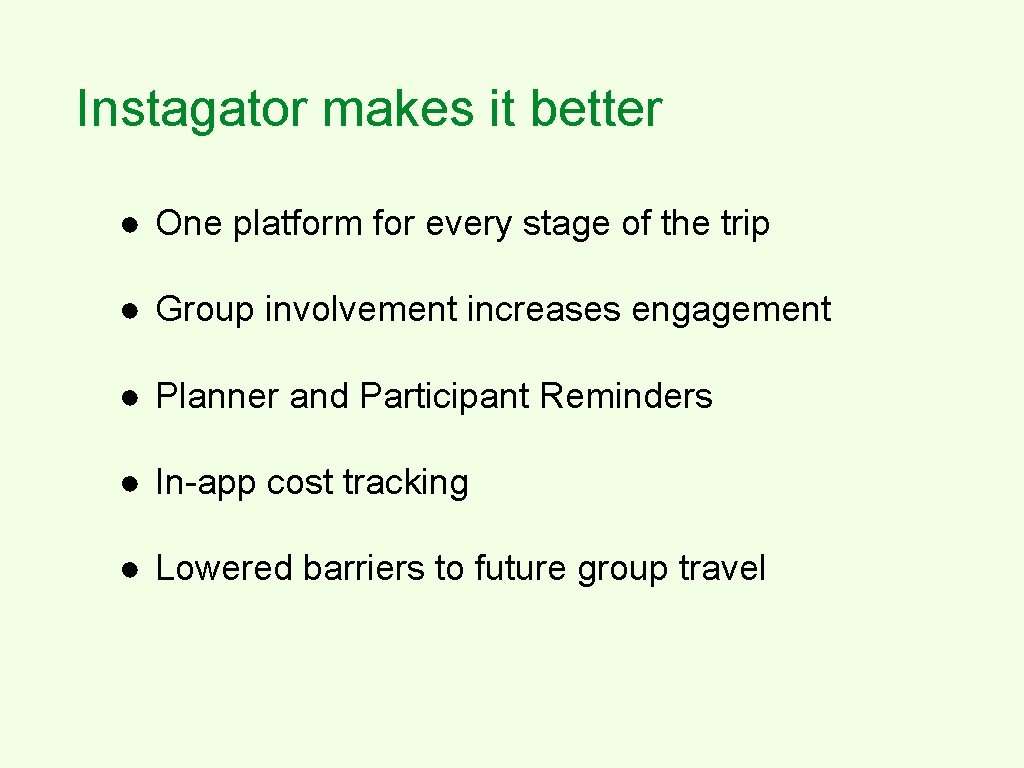 Instagator makes it better

● One platform for every stage of the trip

● Group involvement increases engagement

● Planner and Participant Reminders

● In-app cost tracking

● Lowered barriers to future group travel